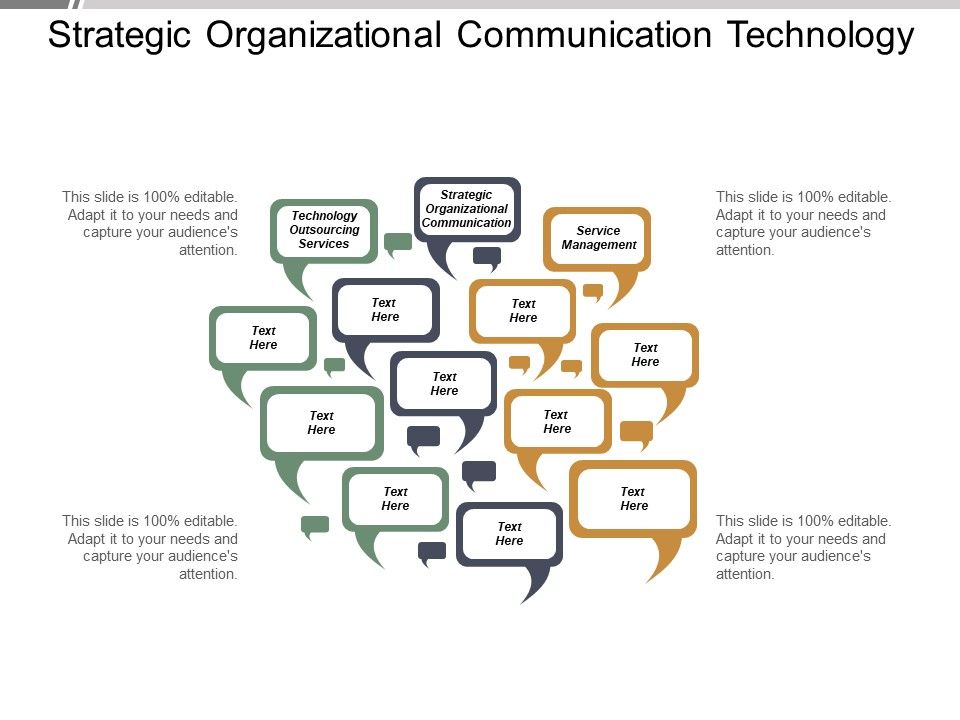 Strategic Organizational Communication Technology

This slide is 100% editable. Adapt it to your needs and capture your audience's attention.

Technology Outsourcing Services

Strategic Organizational Communication

Service Management

This slide is 100% editable. Adapt it to your needs and capture your audience's attention.

Text Here

Text Here

Text Here

Text Here

Text Here

Text Here

Text Here

Text Here

Text Here

Text Here

This slide is 100% editable. Adapt it to your needs and capture your audience's attention.

This slide is 100% editable. Adapt it to your needs and capture your audience's attention.